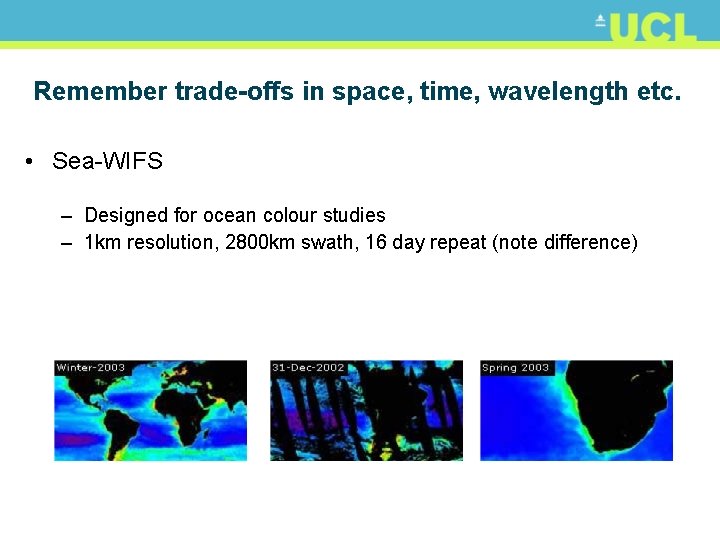 UCL

Remember trade-offs in space, time, wavelength etc.

• Sea-WIFS

– Designed for ocean colour studies
– 1km resolution, 2800km swath, 16 day repeat (note difference)

Winter-2003

31-Dec-2002

Spring 2003